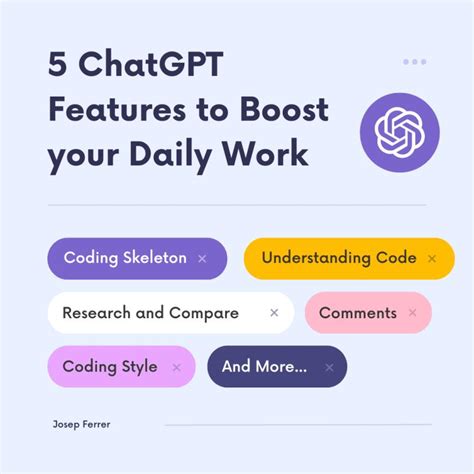 5 ChatGPT Features to Boost your Daily Work

Coding Skeleton ×
Understanding Code ×
Research and Compare ×
Comments ×
Coding Style ×
And More... ×

Josep Ferrer